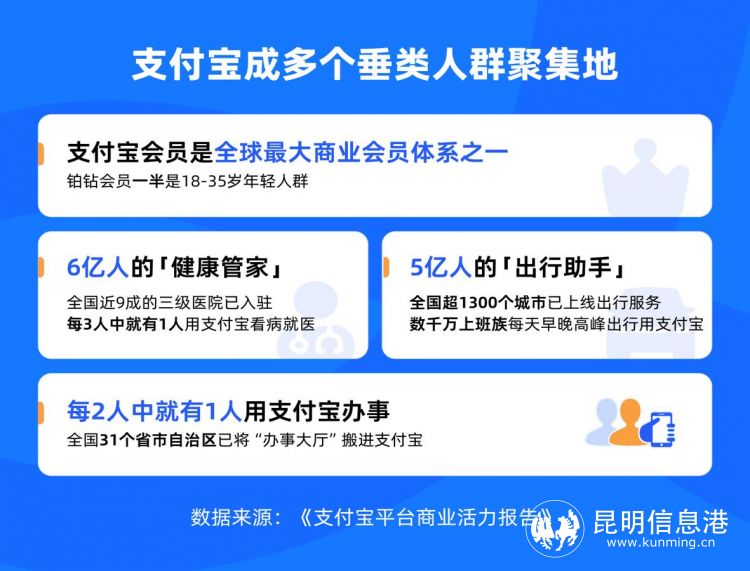 支付宝成多个垂类人群聚集地

支付宝会员是全球最大商业会员体系之一
铂钻会员一半是18-35岁年轻人群

6亿人的「健康管家」
全国近9成的三级医院已入驻
每3人中就有1人用支付宝看病就医

5亿人的「出行助手」
全国超1300个城市已上线出行服务
数千万上班族每天早晚高峰出行用支付宝

每2人中就有1人用支付宝办事
全国31个省市自治区已将“办事大厅”搬进支付宝

数据来源：《支付宝平台商业活力报告》

昆明信息港
www.kunming.cn